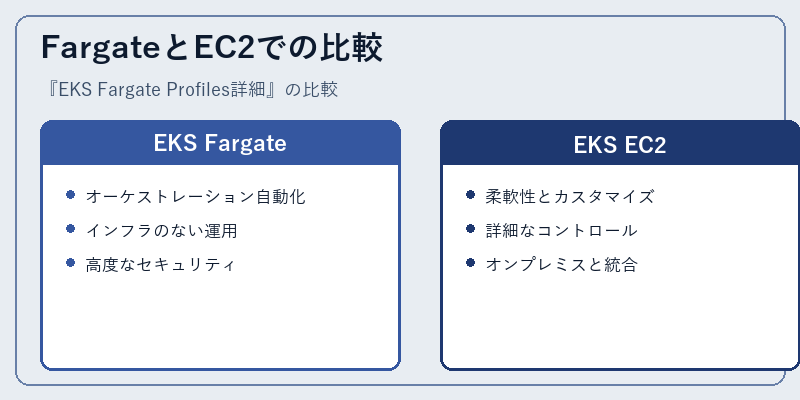 FargateとEC2での比較

『EKS Fargate Profiles詳細』の比較

EKS Fargate

- オーケストレーション自動化
- インフラのない運用
- 高度なセキュリティ

EKS EC2

- 柔軟性とカスタマイズ
- 詳細なコントロール
- オンプレミスと統合